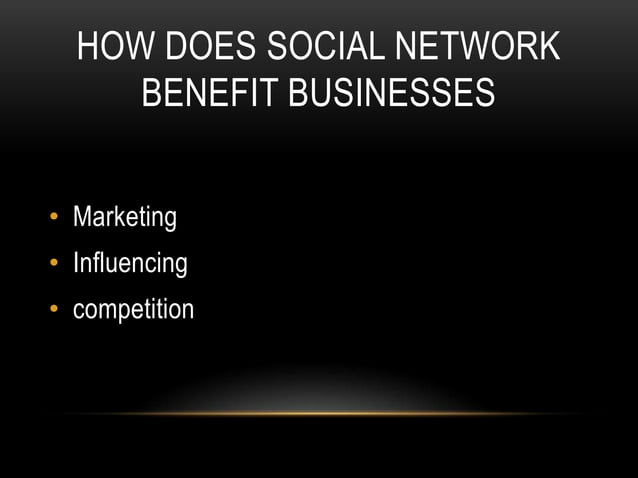 HOW DOES SOCIAL NETWORK BENEFIT BUSINESSES

• Marketing
• Influencing
• competition